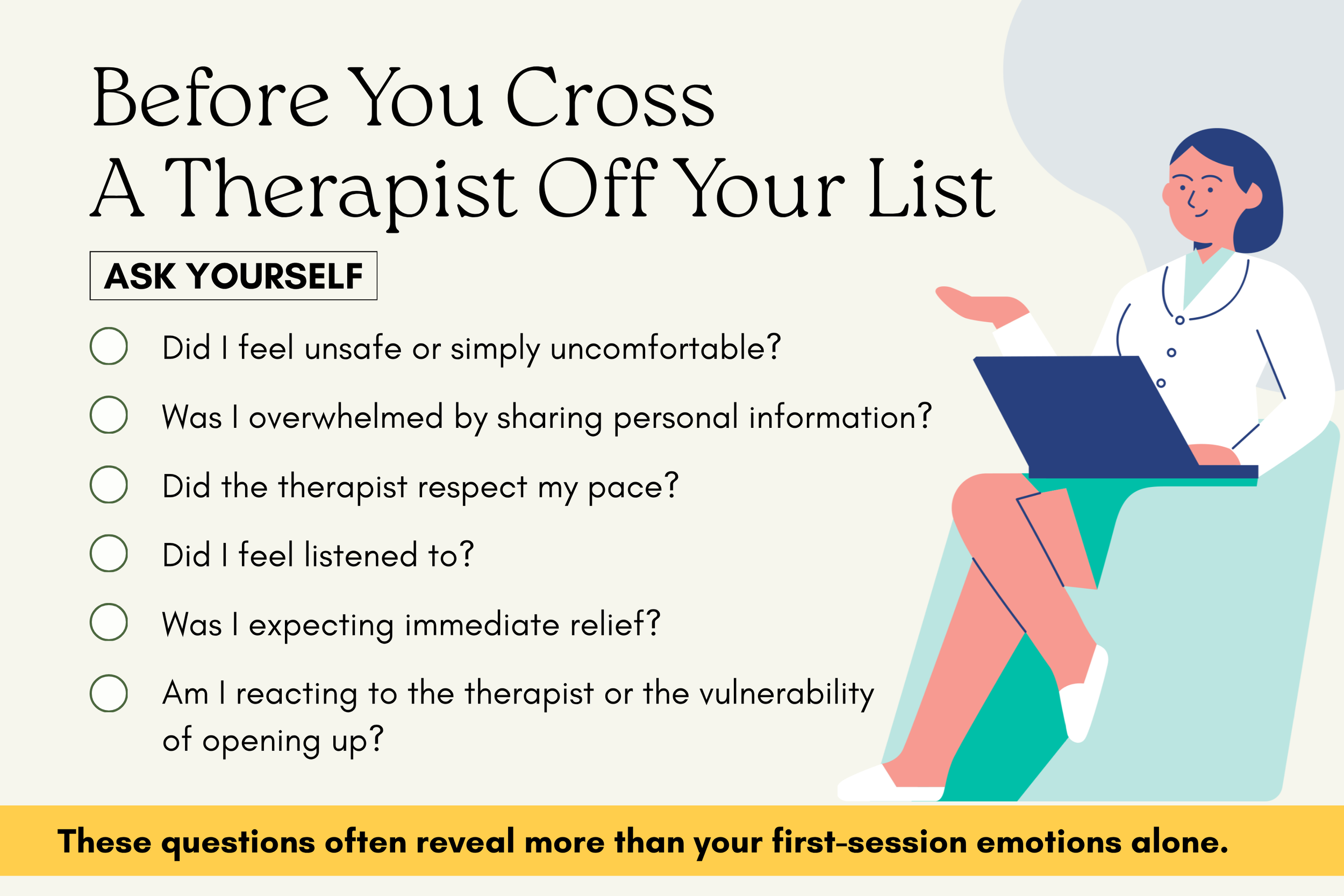 Before You Cross A Therapist Off Your List

ASK YOURSELF

Did I feel unsafe or simply uncomfortable?

Was I overwhelmed by sharing personal information?

Did the therapist respect my pace?

Did I feel listened to?

Was I expecting immediate relief?

Am I reacting to the therapist or the vulnerability of opening up?

These questions often reveal more than your first-session emotions alone.